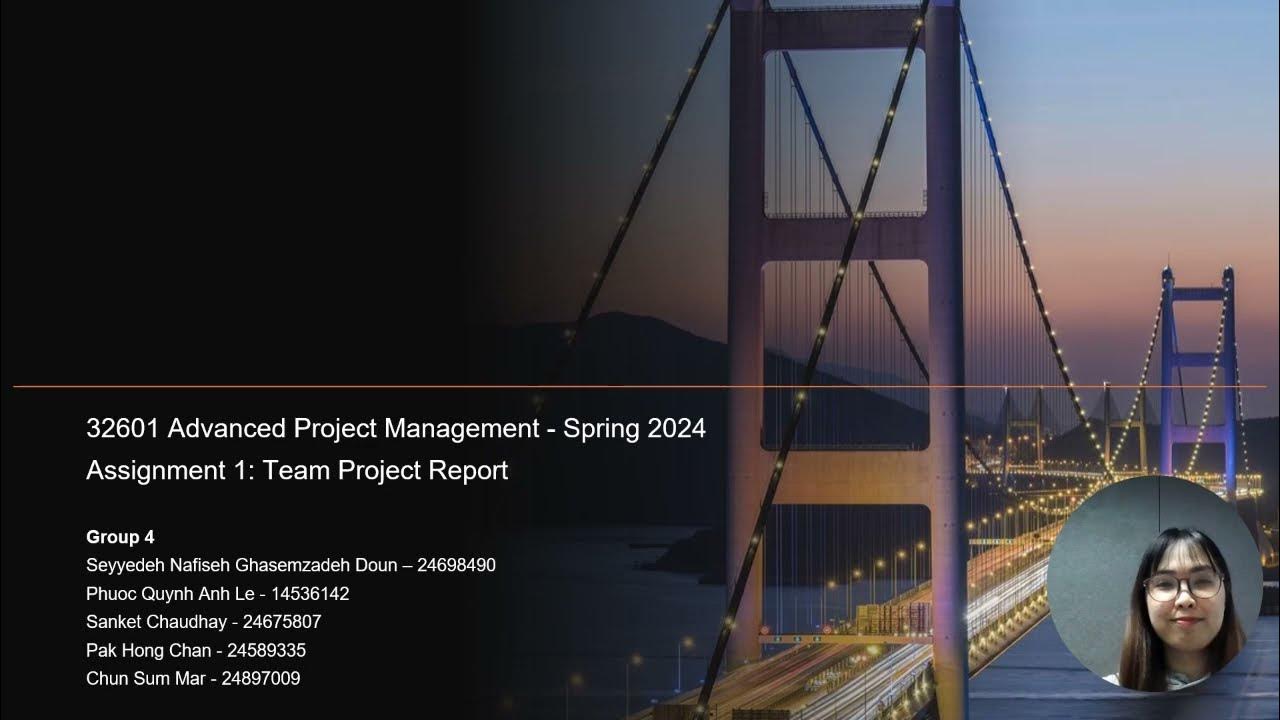 32601 Advanced Project Management - Spring 2024
Assignment 1: Team Project Report

Group 4
Seyyedeh Nafiseh Ghasemzadeh Doun – 24698490
Phuoc Quynh Anh Le - 14536142
Sanket Chaudhay - 24675807
Pak Hong Chan - 24589335
Chun Sum Mar - 24897009